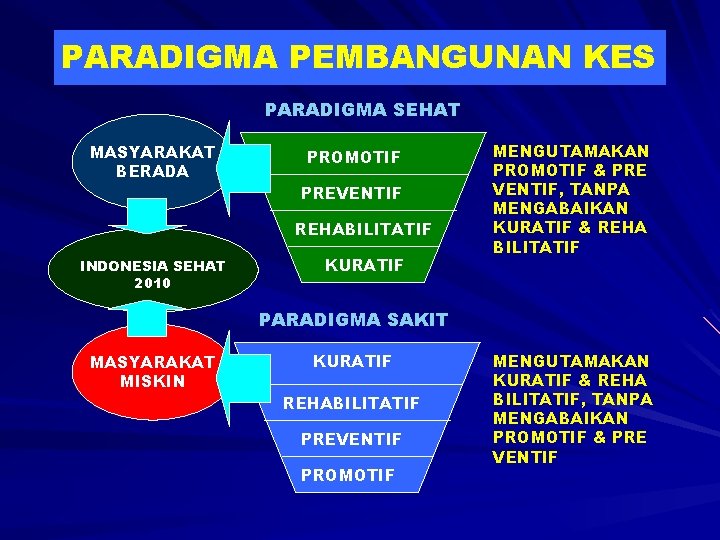 PARADIGMA PEMBANGUNAN KES

PARADIGMA SEHAT

MASYARAKAT BERADA

PROMOTIF

PREVENTIF

REHABILITATIF

KURATIF

MENGUTAMAKAN PROMOTIF & PRE VENTIF, TANPA MENGABAIKAN KURATIF & REHA BILITATIF

INDONESIA SEHAT 2010

PARADIGMA SAKIT

MASYARAKAT MISKIN

KURATIF

REHABILITATIF

PREVENTIF

PROMOTIF

MENGUTAMAKAN KURATIF & REHA BILITATIF, TANPA MENGABAIKAN PROMOTIF & PRE VENTIF